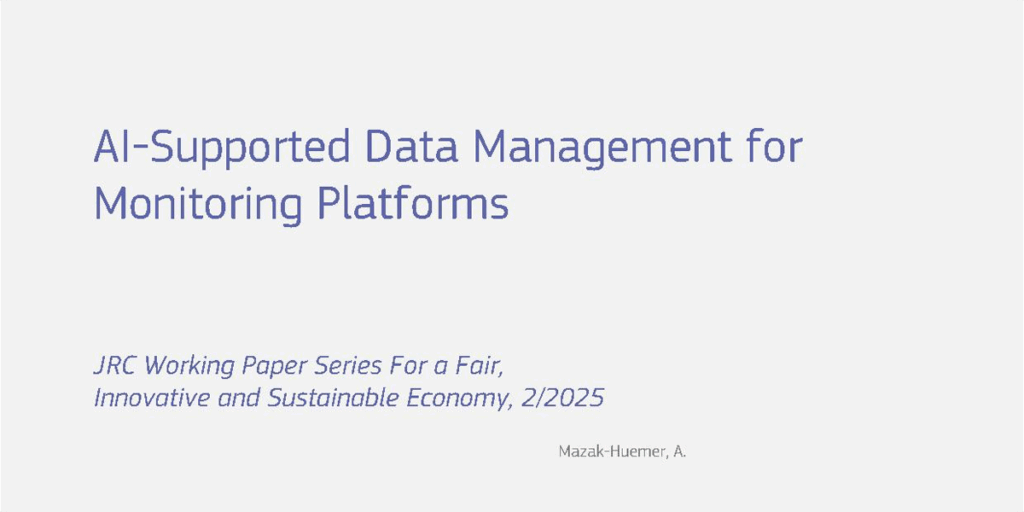 AI-Supported Data Management for Monitoring Platforms

JRC Working Paper Series For a Fair, Innovative and Sustainable Economy, 2/2025

Mazak-Huemer, A.